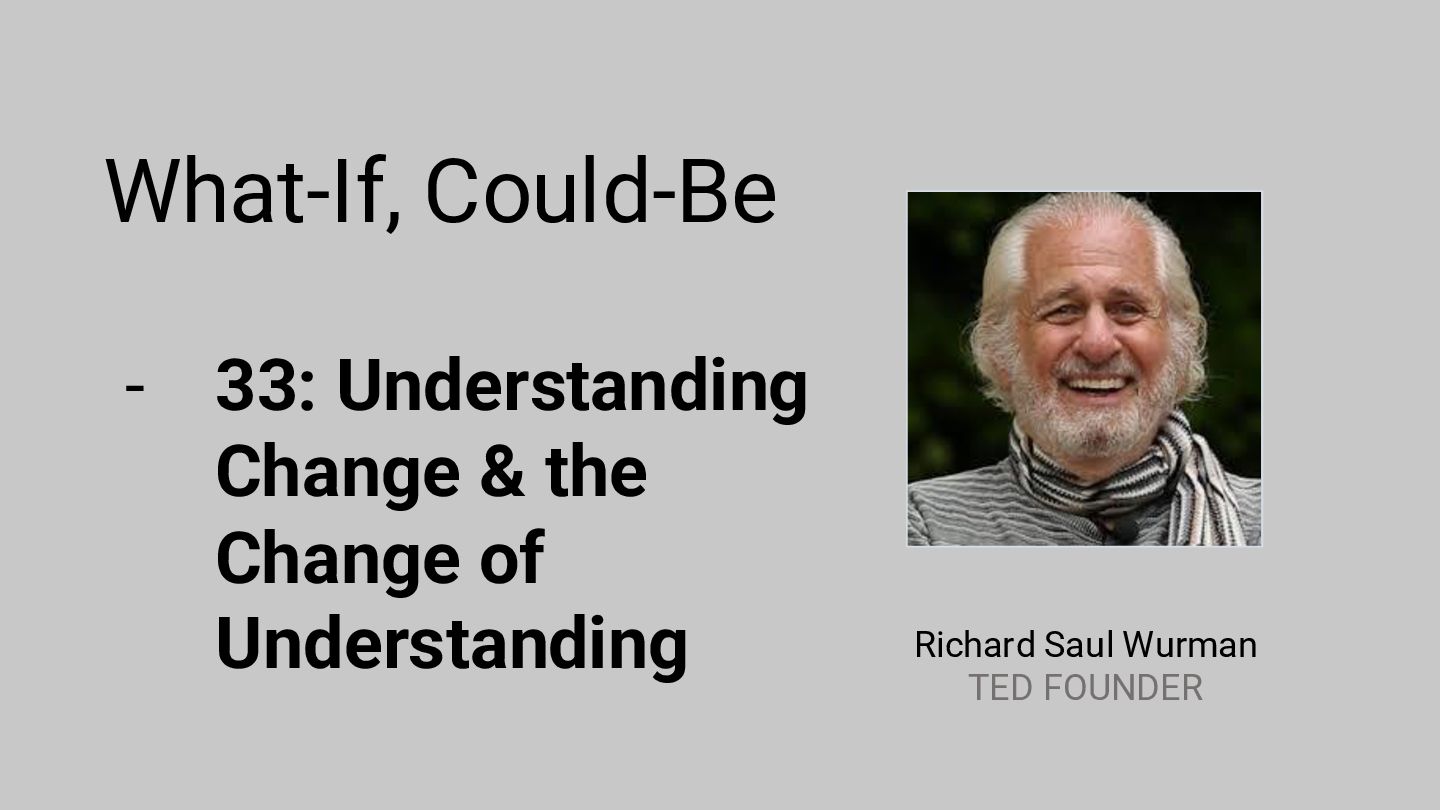 What-If, Could-Be

- 33: Understanding Change & the Change of Understanding

Richard Saul Wurman
TED FOUNDER